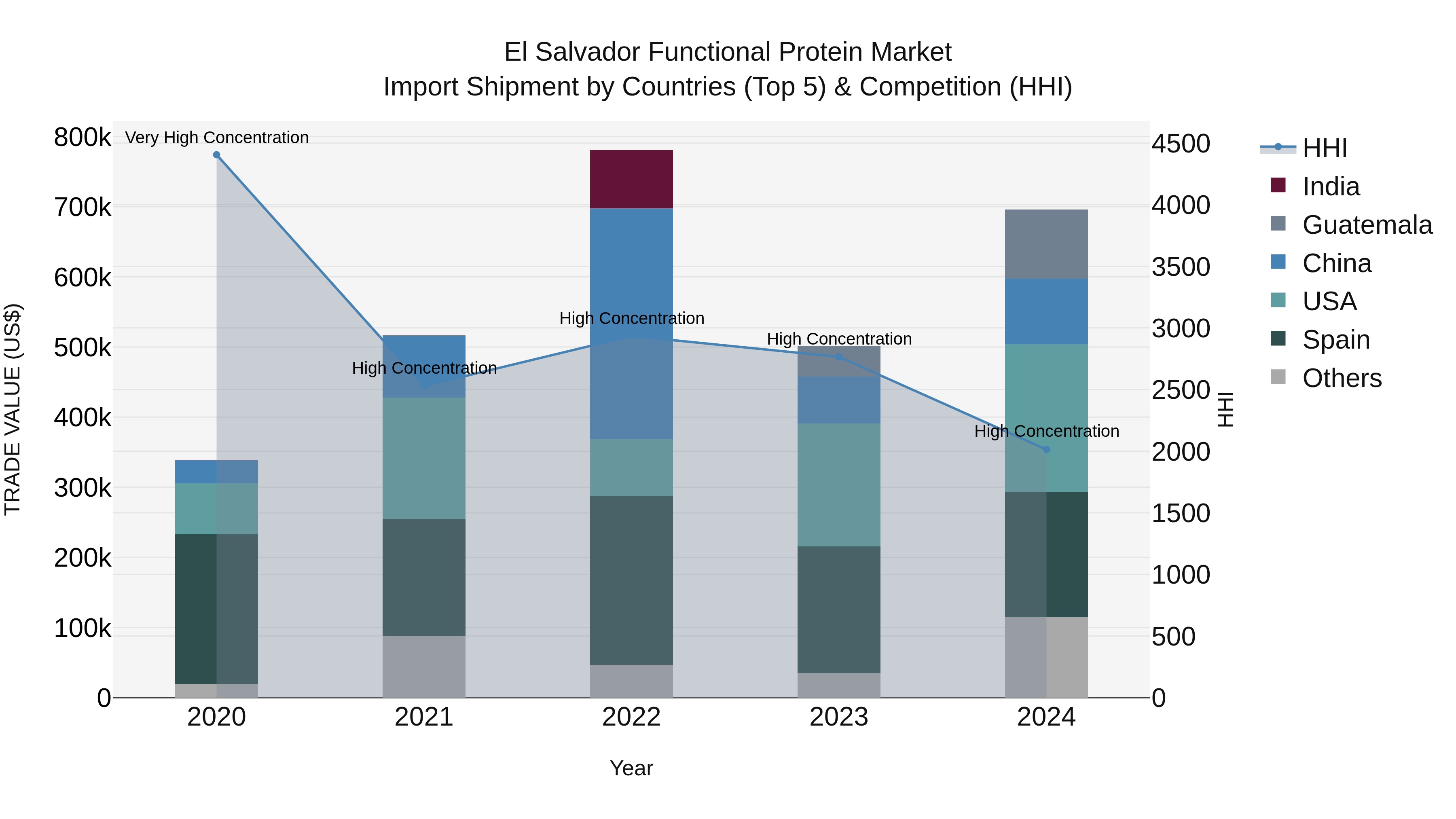 El Salvador Functional Protein Market
Import Shipment by Countries (Top 5) & Competition (HHI)

TRADE VALUE (US$)

800k
700k
600k
500k
400k
300k
200k
100k
0

Very High Concentration
High Concentration
High Concentration
High Concentration
High Concentration

2020
2021
2022
2023
2024

Year

4500
4000
3500
3000
2500
2000
1500
1000
500
0

HHI

HHI
India
Guatemala
China
USA
Spain
Others